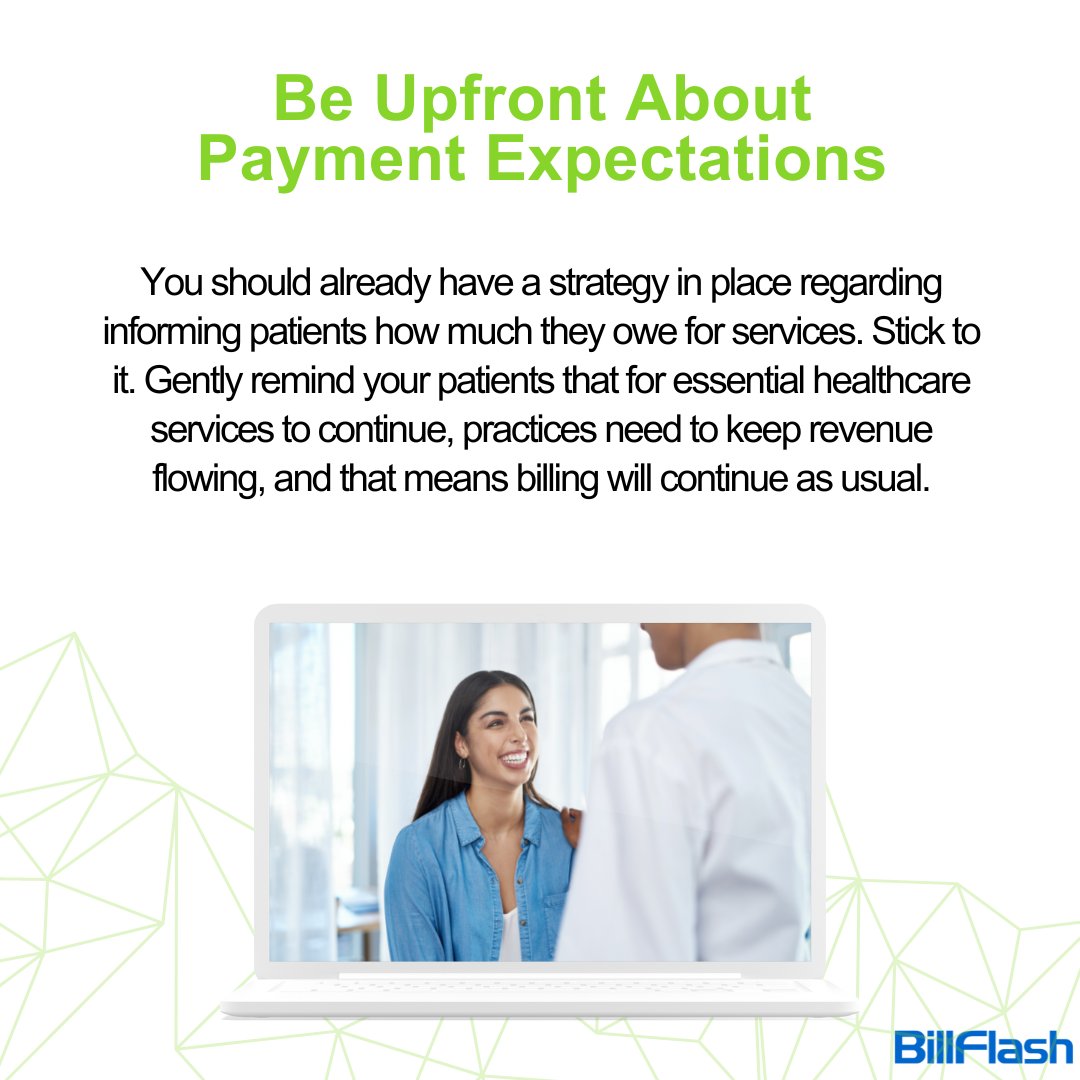 Be Upfront About Payment Expectations

You should already have a strategy in place regarding informing patients how much they owe for services. Stick to it. Gently remind your patients that for essential healthcare services to continue, practices need to keep revenue flowing, and that means billing will continue as usual.

BillFlash